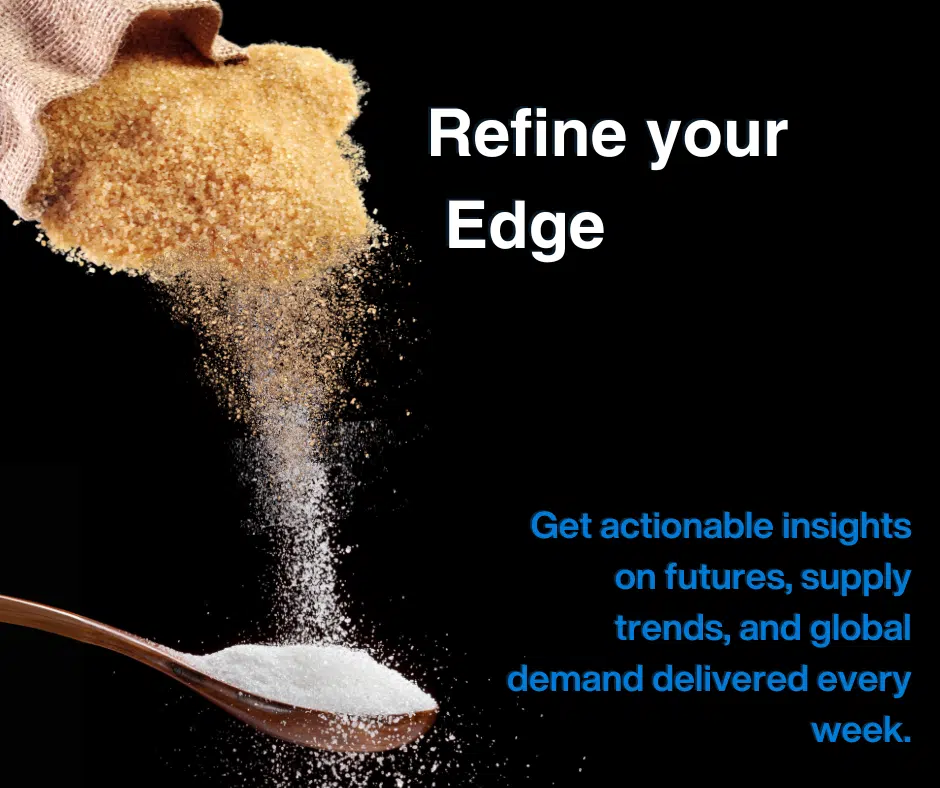 Refine your Edge

Get actionable insights on futures, supply trends, and global demand delivered every week.